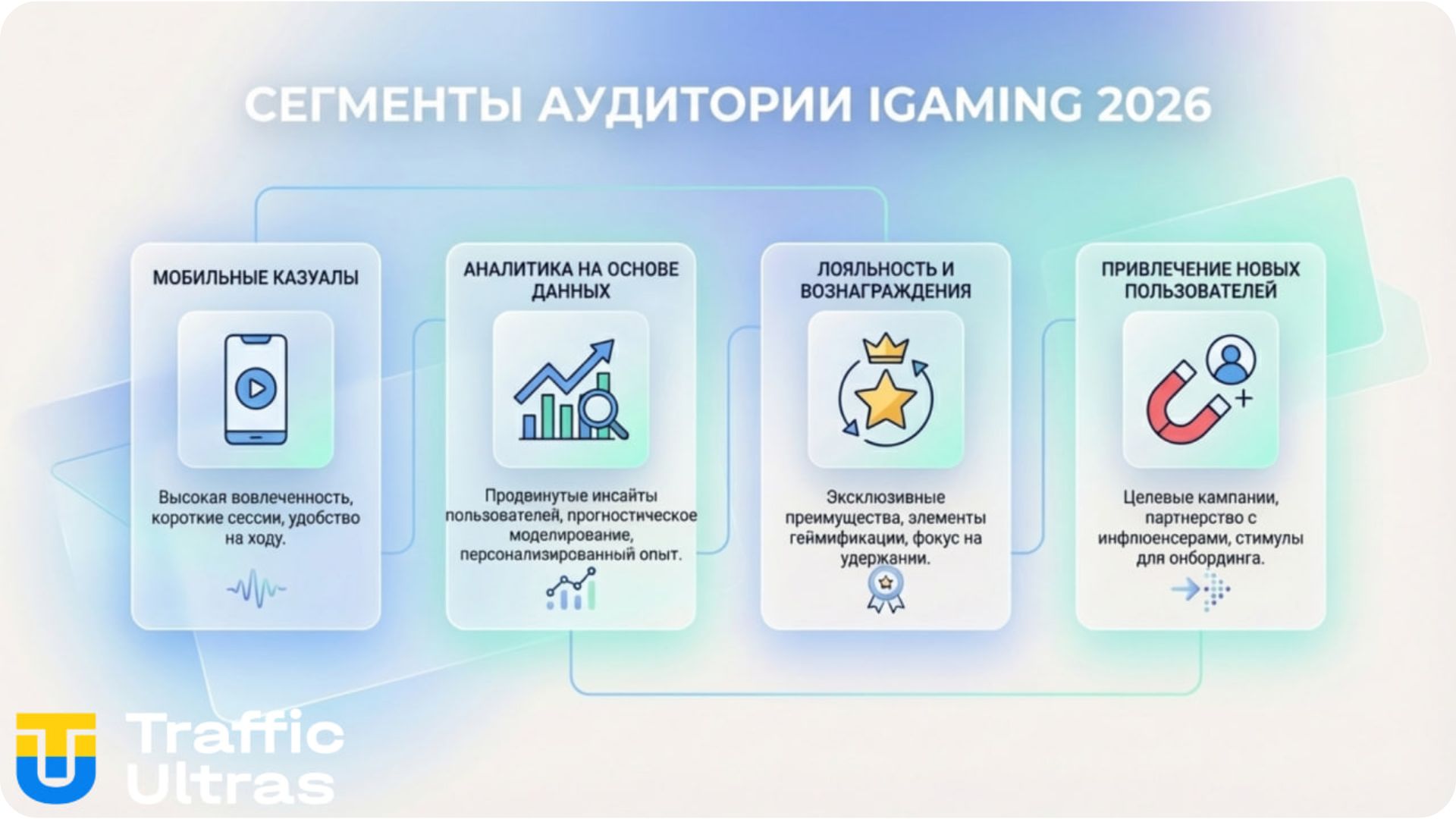 СЕГМЕНТЫ АУДИТОРИИ IGAMING 2026

МОБИЛЬНЫЕ КАЗУАЛЫ

Высокая вовлеченность, короткие сессии, удобство на ходу.

АНАЛИТИКА НА ОСНОВЕ ДАННЫХ

Продвинутые инсайты пользователей, прогностическое моделирование, персонализированный опыт.

ЛОЯЛЬНОСТЬ И ВОЗНАГРАЖДЕНИЯ

Эксклюзивные преимущества, элементы геймификации, фокус на удержании.

ПРИВЛЕЧЕНИЕ НОВЫХ ПОЛЬЗОВАТЕЛЕЙ

Целевые кампании, партнерство с инфлюенсерами, стимулы для онбординга.

Traffic Ultras